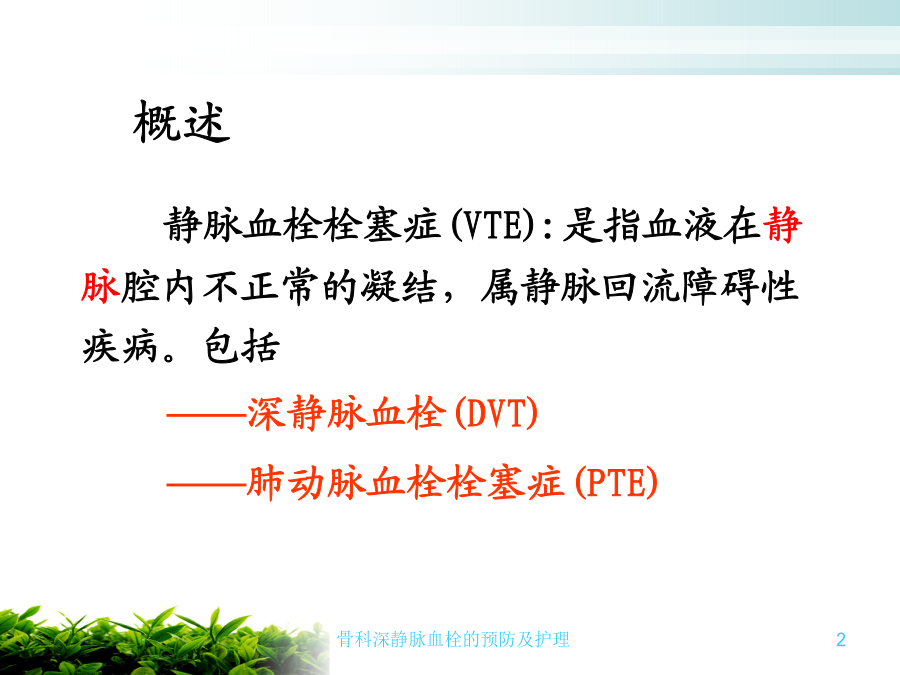 概述

静脉血栓栓塞症(VTE)：是指血液在静脉腔内不正常的凝结，属静脉回流障碍性疾病。包括

——深静脉血栓(DVT)

——肺动脉血栓栓塞症(PTE)

骨科深静脉血栓的预防及护理

2